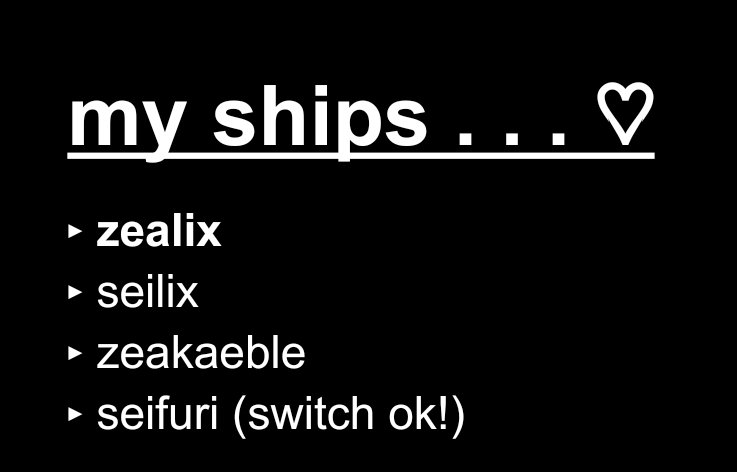 my ships . . . ♡

▸ zealix
▸ seilix
▸ zeakaeble
▸ seifuri (switch ok!)